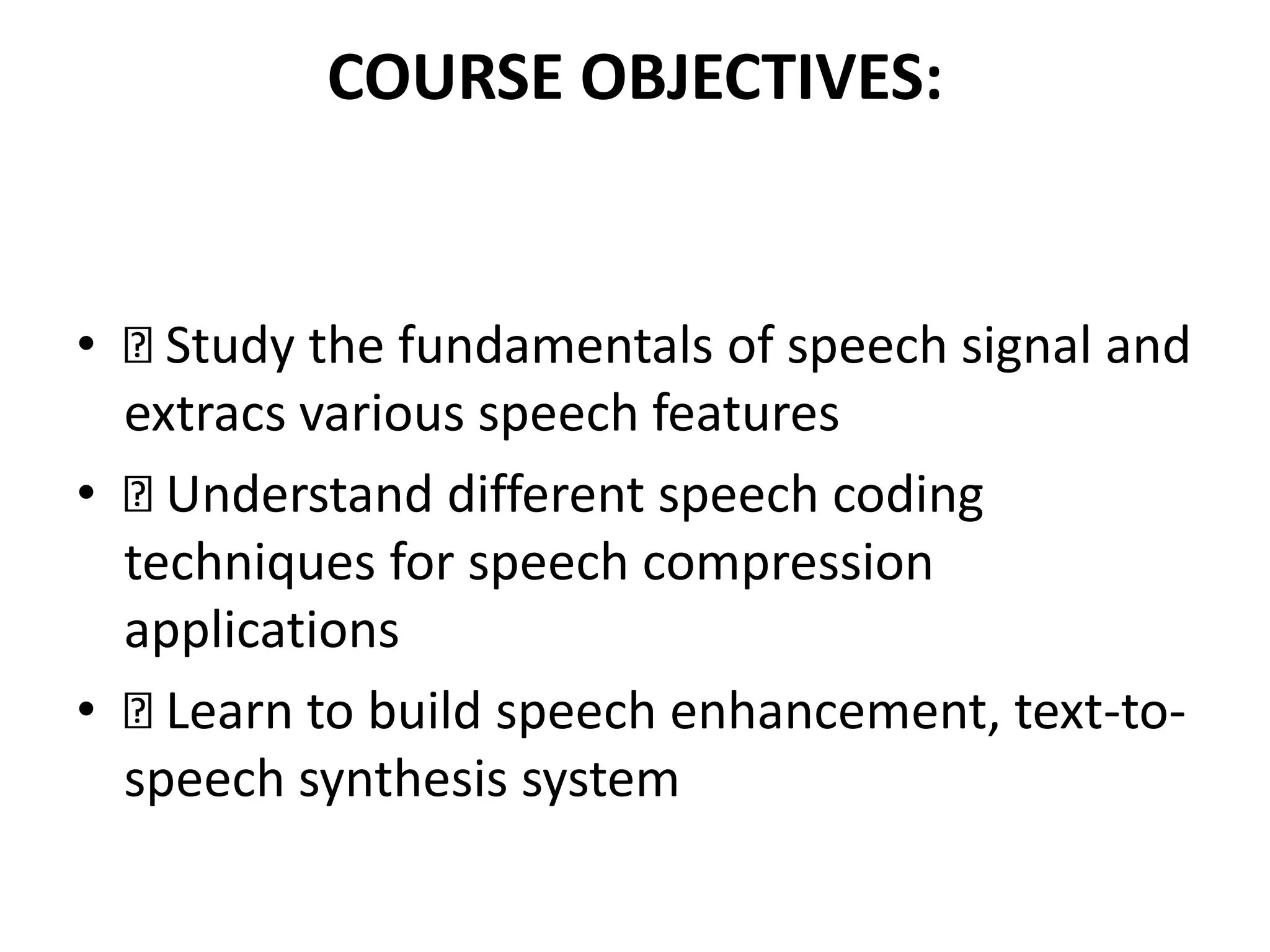 COURSE OBJECTIVES:

• ⍰ Study the fundamentals of speech signal and extracs various speech features
• ⍰ Understand different speech coding techniques for speech compression applications
• ⍰ Learn to build speech enhancement, text-to-speech synthesis system